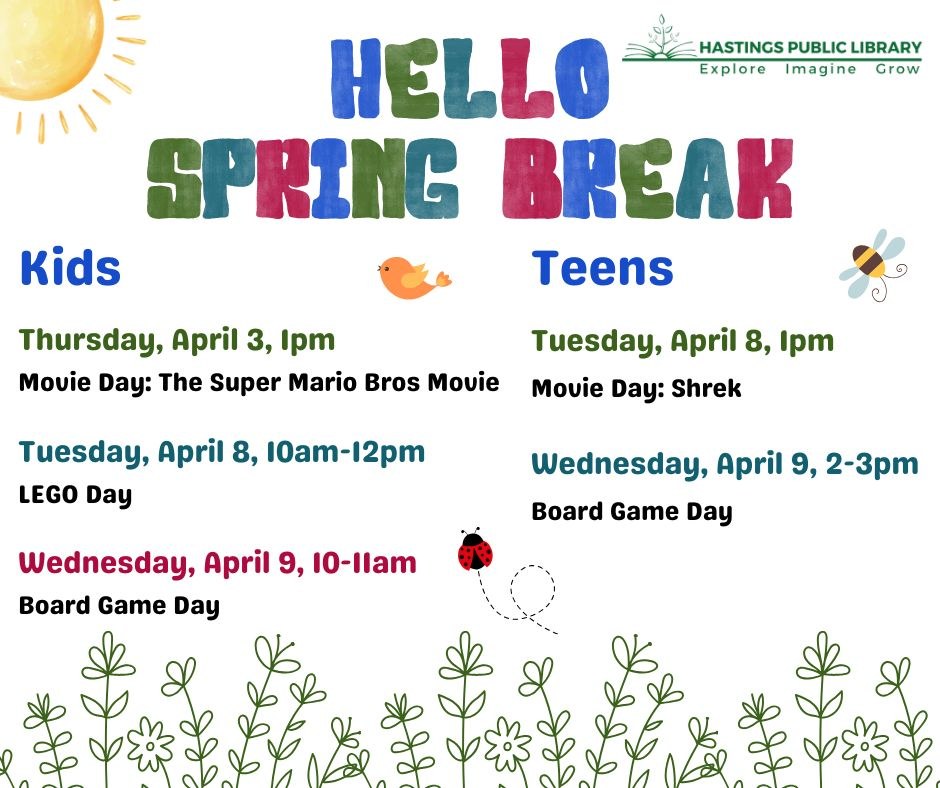 HASTINGS PUBLIC LIBRARY
Explore Imagine Grow

HELLO SPRING BREAK

Kids

Thursday, April 3, 1pm
Movie Day: The Super Mario Bros Movie

Tuesday, April 8, 10am-12pm
LEGO Day

Wednesday, April 9, 10-11am
Board Game Day

Teens

Tuesday, April 8, 1pm
Movie Day: Shrek

Wednesday, April 9, 2-3pm
Board Game Day